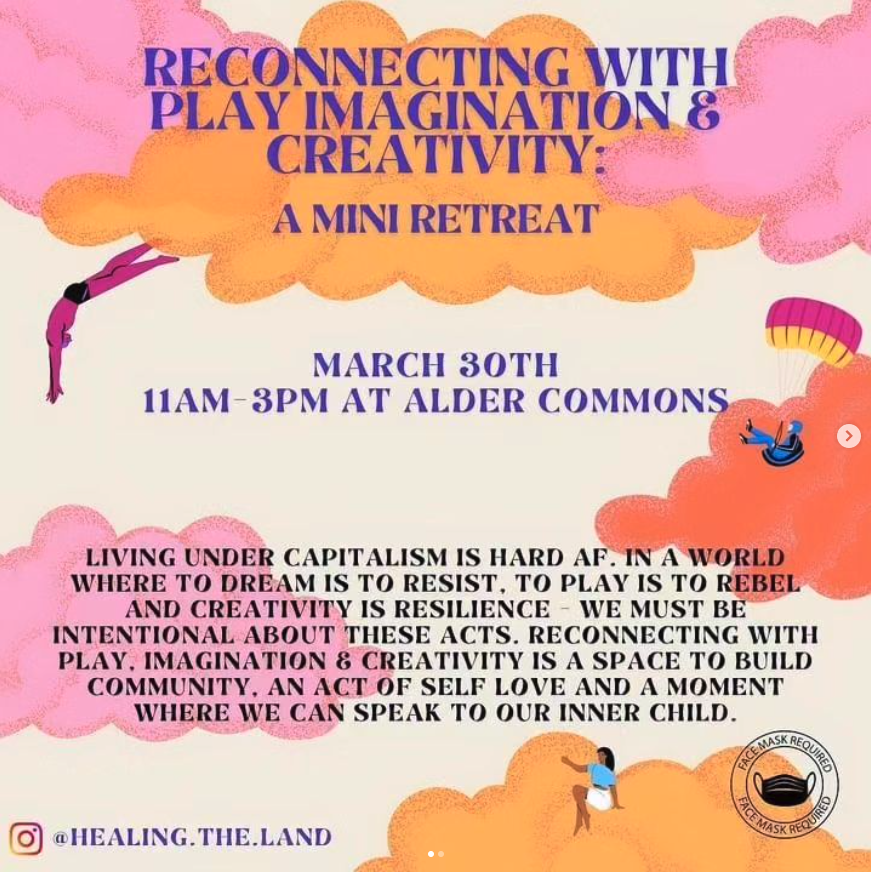 RECONNECTING WITH PLAY IMAGINATION & CREATIVITY:

A MINI RETREAT

MARCH 30TH
11AM-3PM AT ALDER COMMONS

LIVING UNDER CAPITALISM IS HARD AF. IN A WORLD WHERE TO DREAM IS TO RESIST, TO PLAY IS TO REBEL AND CREATIVITY IS RESILIENCE - WE MUST BE INTENTIONAL ABOUT THESE ACTS. RECONNECTING WITH PLAY, IMAGINATION & CREATIVITY IS A SPACE TO BUILD COMMUNITY, AN ACT OF SELF LOVE AND A MOMENT WHERE WE CAN SPEAK TO OUR INNER CHILD.

FACE MASK REQUIRED
FACE MASK REQUIRED

@HEALING.THE.LAND